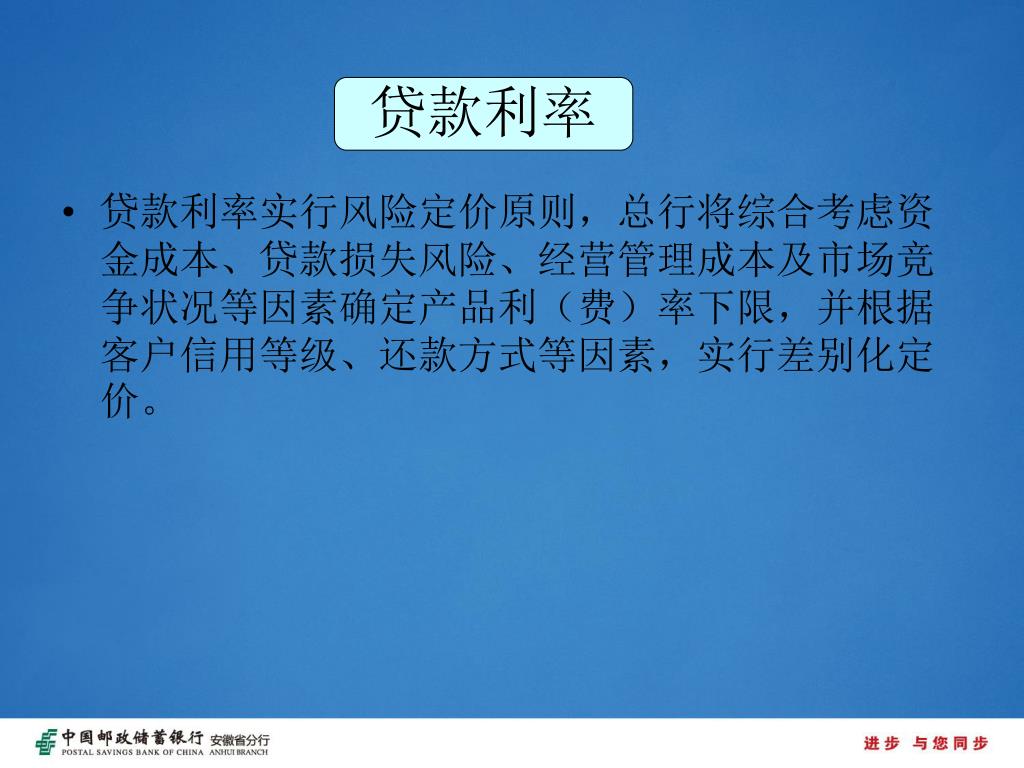 贷款利率

• 贷款利率实行风险定价原则，总行将综合考虑资金成本、贷款损失风险、经营管理成本及市场竞争状况等因素确定产品利（费）率下限，并根据客户信用等级、还款方式等因素，实行差别化定价。

中国邮政储蓄银行 安徽省分行
POSTAL SAVINGS BANK OF CHINA ANHUI BRANCH

进步 与您同步